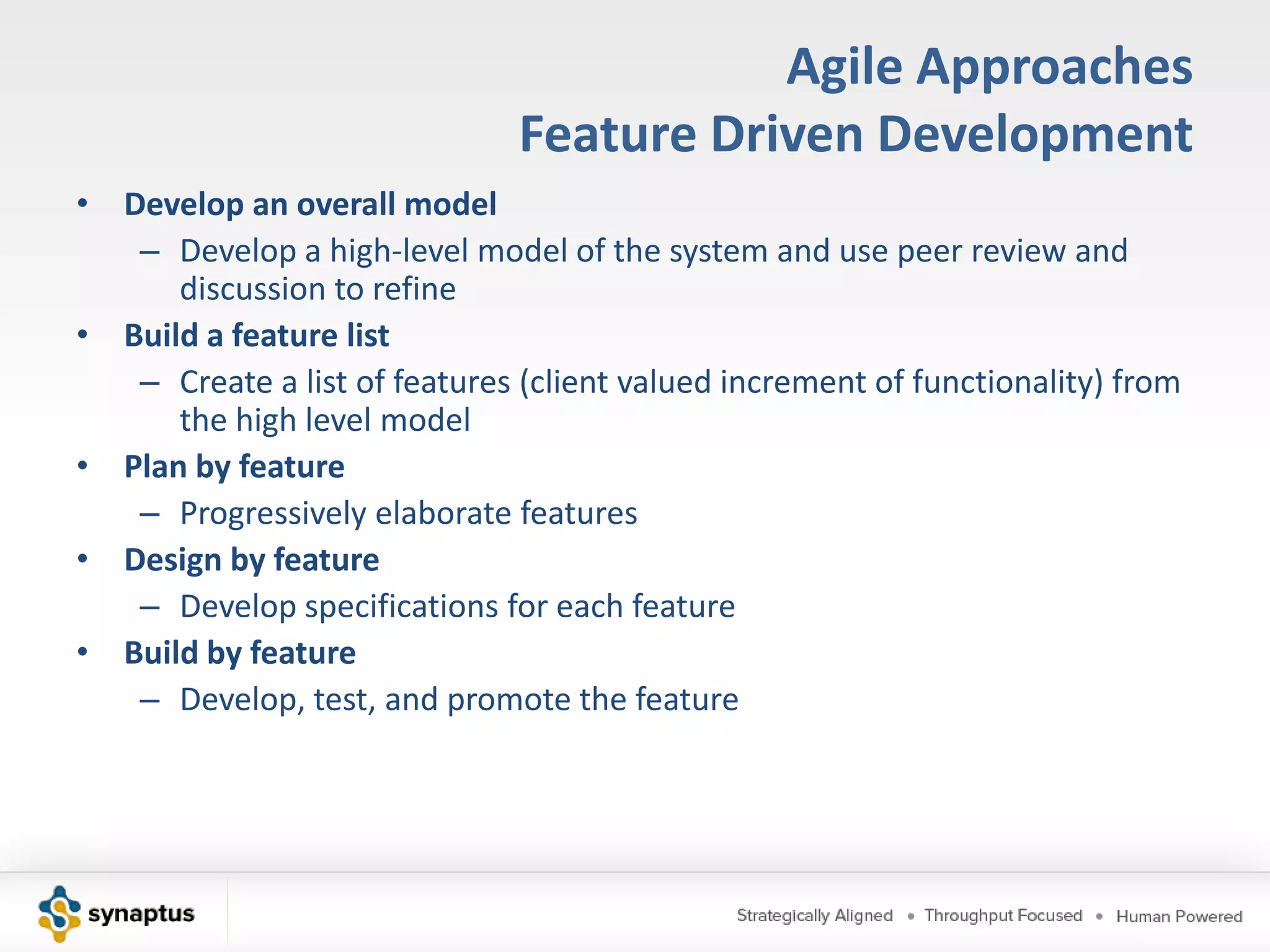 Agile Approaches
Feature Driven Development

• Develop an overall model
  – Develop a high-level model of the system and use peer review and discussion to refine
• Build a feature list
  – Create a list of features (client valued increment of functionality) from the high level model
• Plan by feature
  – Progressively elaborate features
• Design by feature
  – Develop specifications for each feature
• Build by feature
  – Develop, test, and promote the feature

synaptus

Strategically Aligned • Throughput Focused • Human Powered